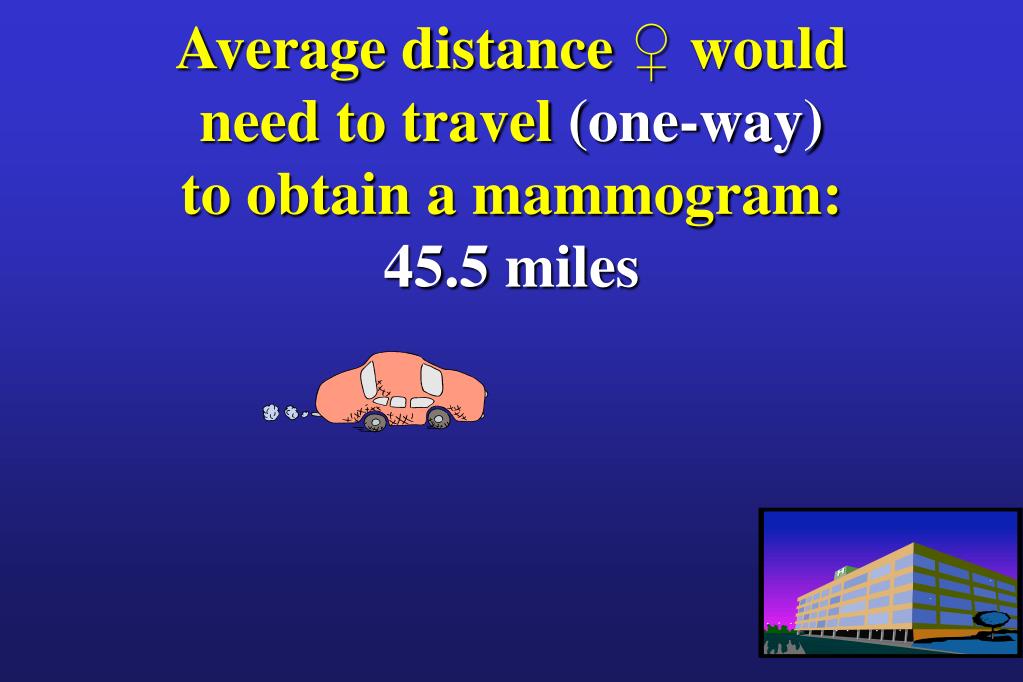 Average distance ♀ would need to travel (one-way) to obtain a mammogram: 45.5 miles